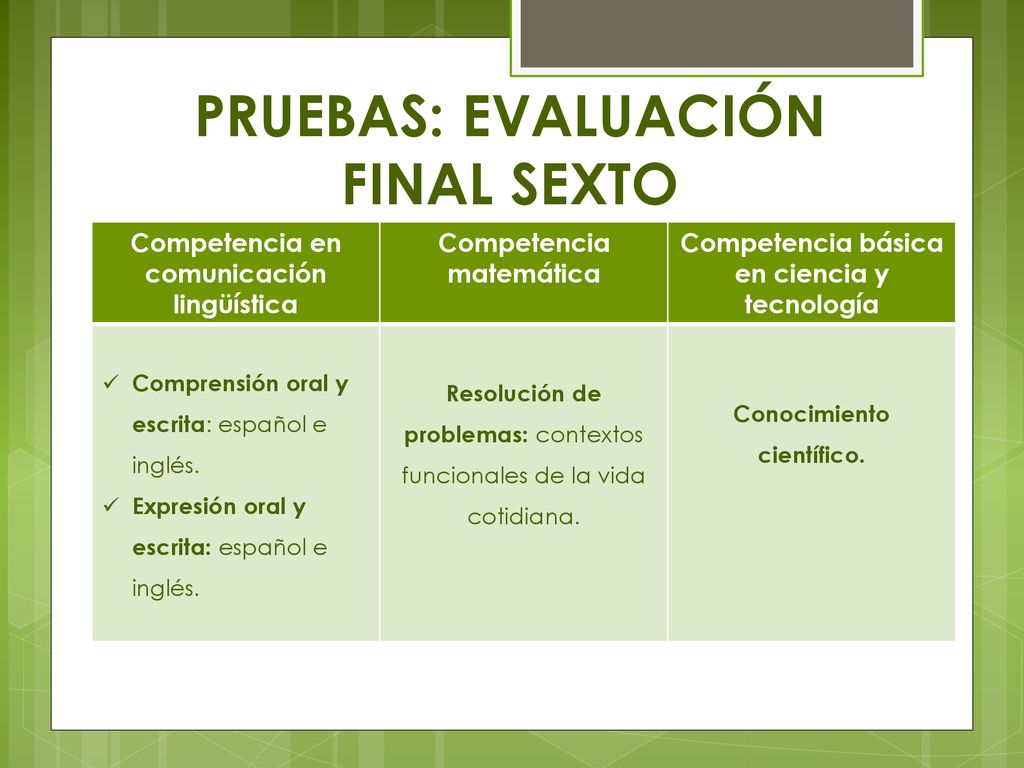 PRUEBAS: EVALUACIÓN FINAL SEXTO

| Competencia en comunicación lingüística | Competencia matemática | Competencia básica en ciencia y tecnología |
|---|---|---|
| ✓ Comprensión oral y escrita: español e inglés. ✓ Expresión oral y escrita: español e inglés. | Resolución de problemas: contextos funcionales de la vida cotidiana. | Conocimiento científico. |